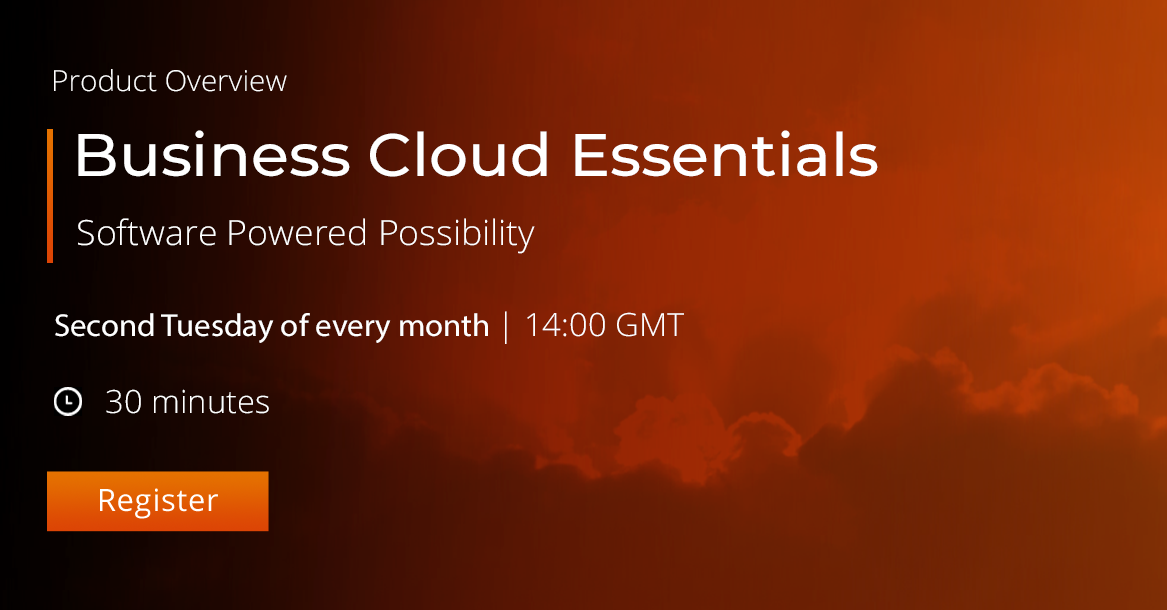 Product Overview

Business Cloud Essentials

Software Powered Possibility

Second Tuesday of every month | 14:00 GMT

30 minutes

Register